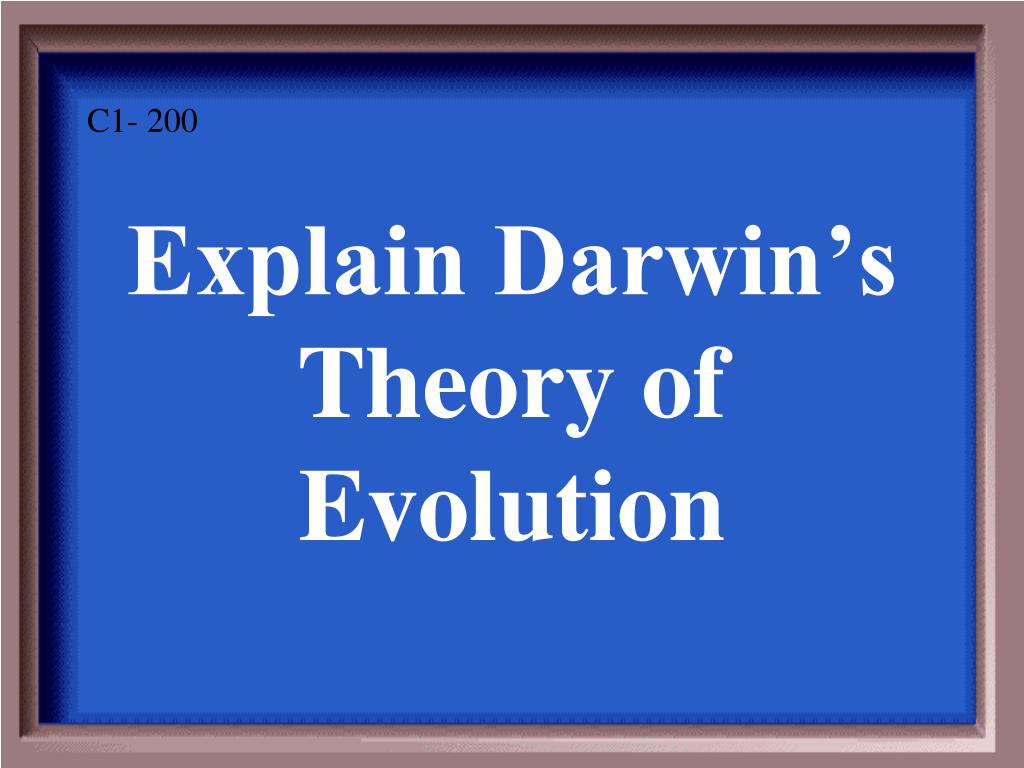 C1- 200

Explain Darwin’s Theory of Evolution